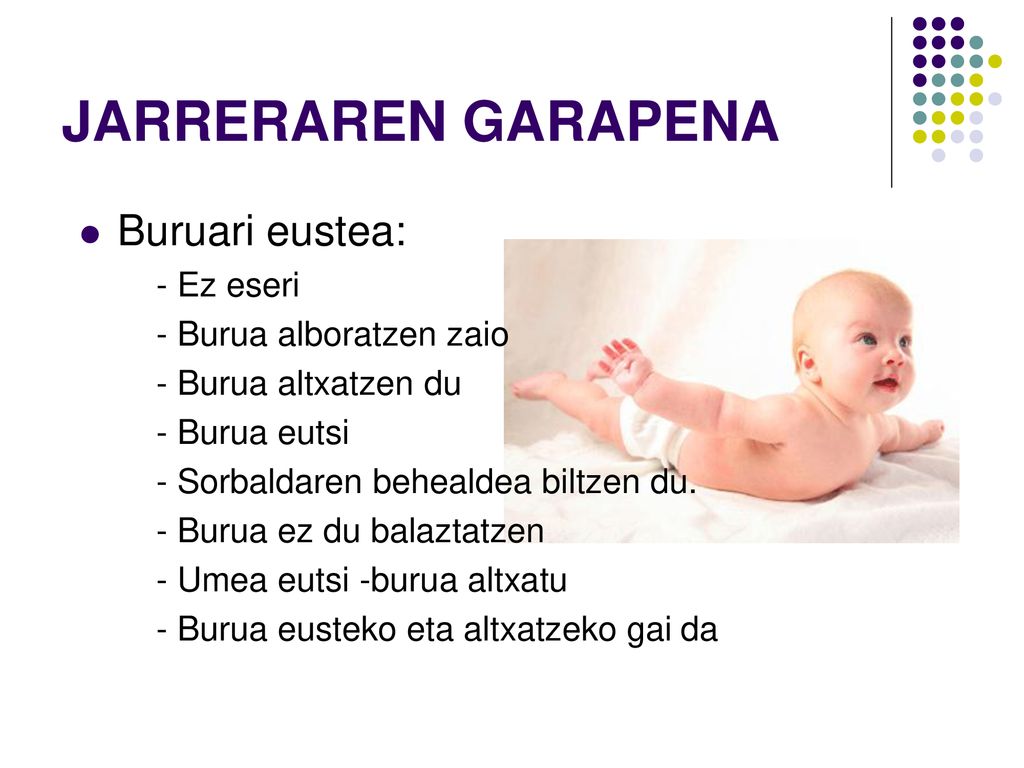 JARRERAREN GARAPENA

Buruari eustea:

- Ez eseri
- Burua alboratzen zaio
- Burua altxatzen du
- Burua eutsi
- Sorbaldaren behealdea biltzen du.
- Burua ez du balaztatzen
- Umea eutsi -burua altxatu
- Burua eusteko eta altxatzeko gai da